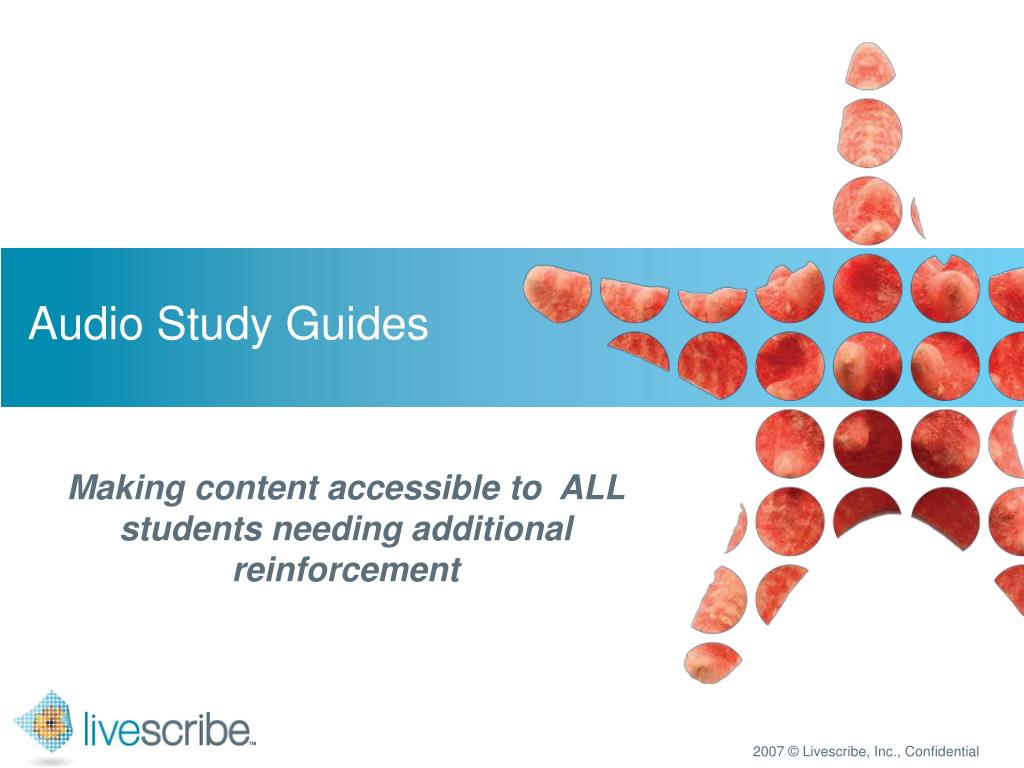 Audio Study Guides

Making content accessible to ALL students needing additional reinforcement

livescribe™

2007 © Livescribe, Inc., Confidential